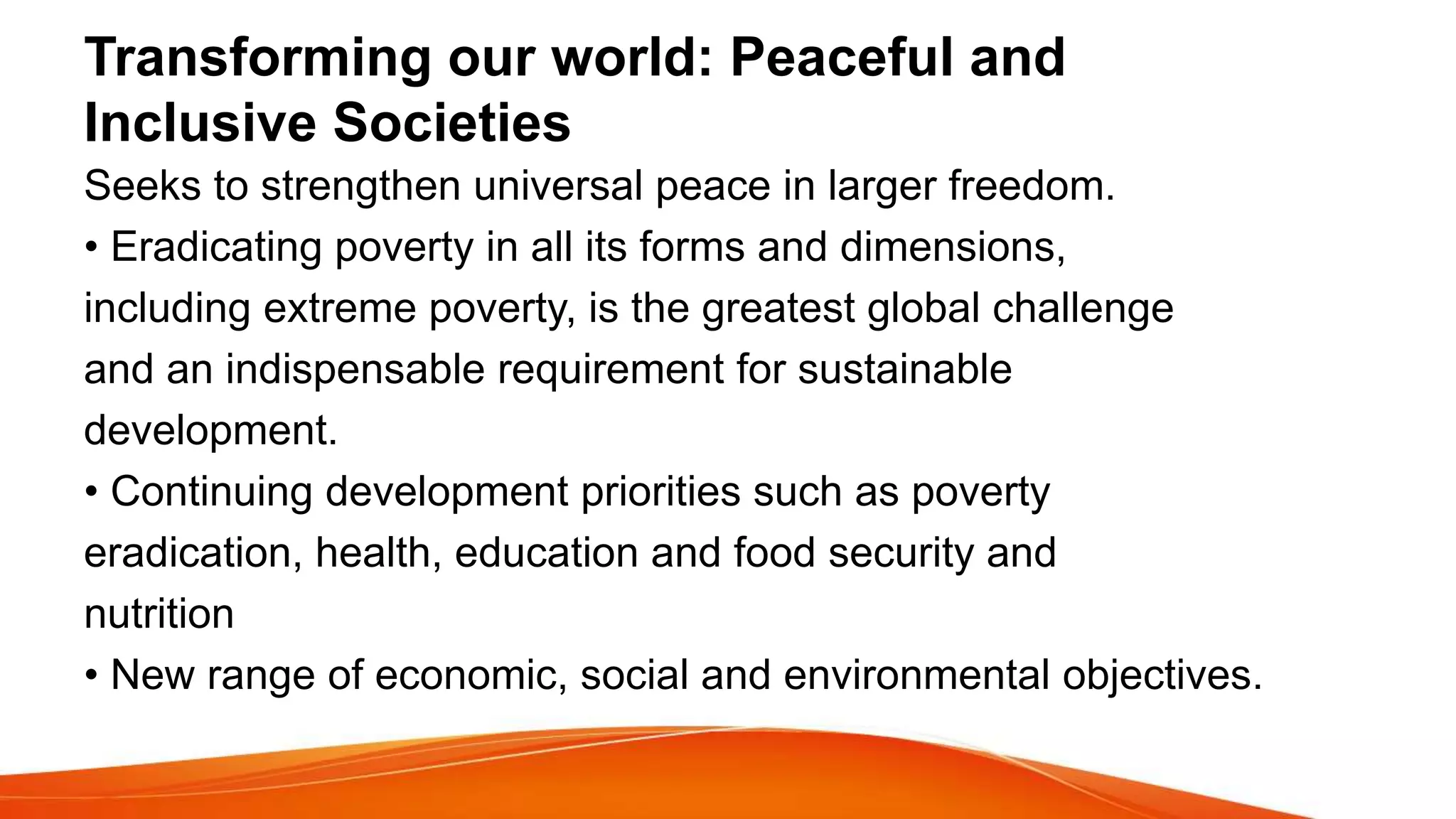 Transforming our world: Peaceful and Inclusive Societies

Seeks to strengthen universal peace in larger freedom.

• Eradicating poverty in all its forms and dimensions, including extreme poverty, is the greatest global challenge and an indispensable requirement for sustainable development.

• Continuing development priorities such as poverty eradication, health, education and food security and nutrition

• New range of economic, social and environmental objectives.